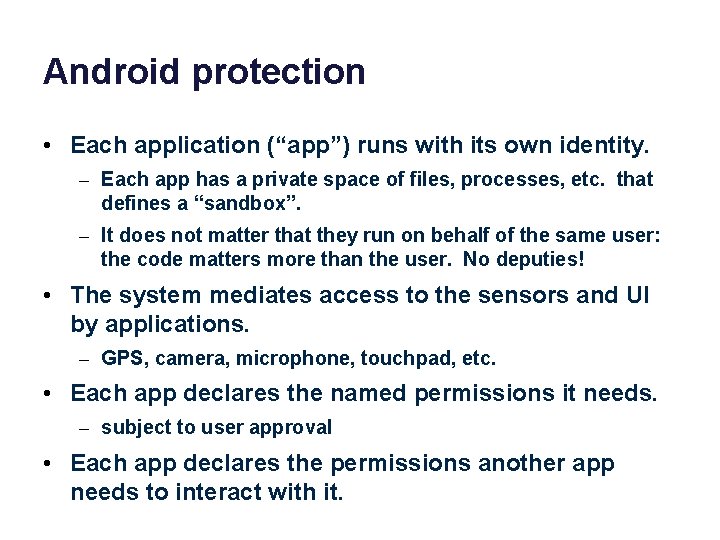 Android protection

• Each application (“app”) runs with its own identity.

– Each app has a private space of files, processes, etc. that defines a “sandbox”.

– It does not matter that they run on behalf of the same user: the code matters more than the user. No deputies!

• The system mediates access to the sensors and UI by applications.

– GPS, camera, microphone, touchpad, etc.

• Each app declares the named permissions it needs.

– subject to user approval

• Each app declares the permissions another app needs to interact with it.